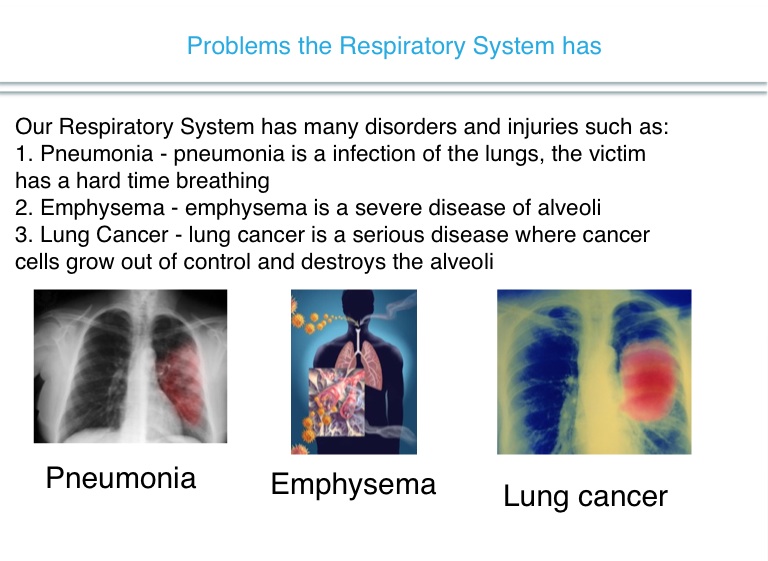 Problems the Respiratory System has

Our Respiratory System has many disorders and injuries such as:
1. Pneumonia - pneumonia is a infection of the lungs, the victim has a hard time breathing
2. Emphysema - emphysema is a severe disease of alveoli
3. Lung Cancer - lung cancer is a serious disease where cancer cells grow out of control and destroys the alveoli

Pneumonia

Emphysema

Lung cancer